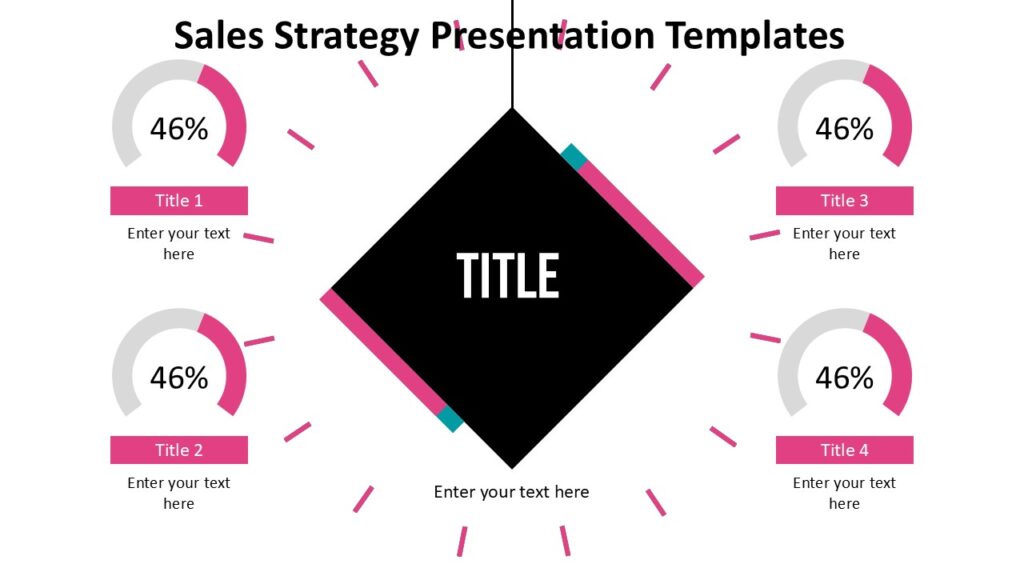 Sales Strategy Presentation Templates

46%

Title 1

Enter your text here

46%

Title 2

Enter your text here

TITLE

Enter your text here

46%

Title 3

Enter your text here

46%

Title 4

Enter your text here